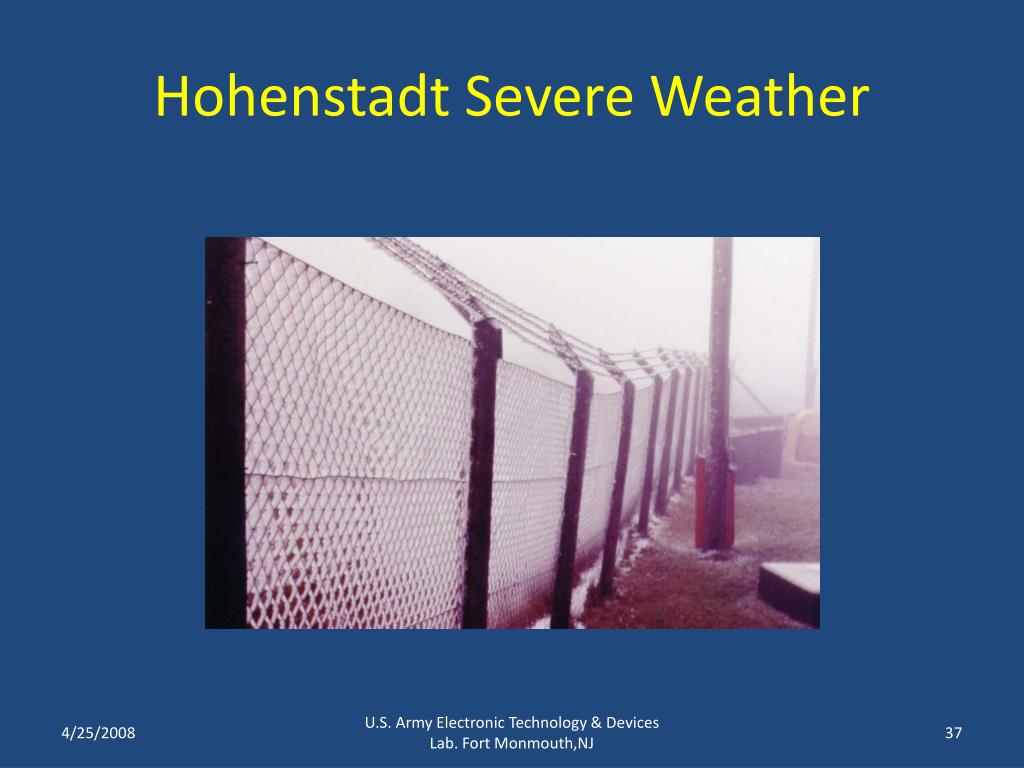 Hohenstadt Severe Weather

4/25/2008

U.S. Army Electronic Technology & Devices Lab. Fort Monmouth,NJ

37